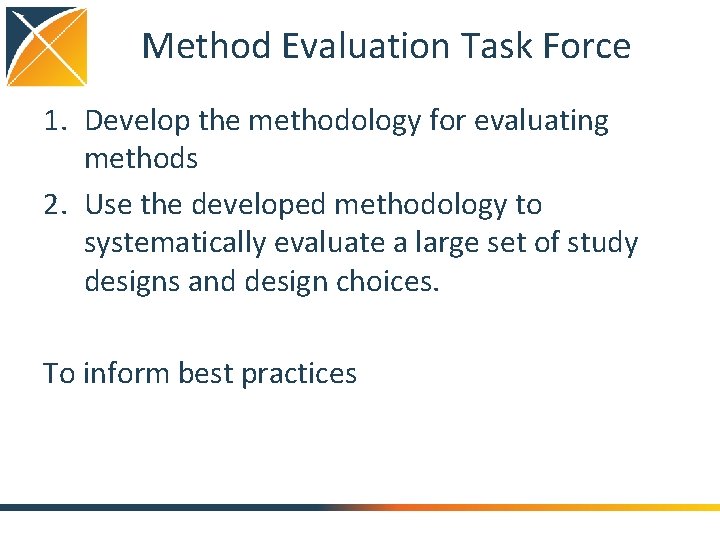 Method Evaluation Task Force

1. Develop the methodology for evaluating methods
2. Use the developed methodology to systematically evaluate a large set of study designs and design choices.

To inform best practices